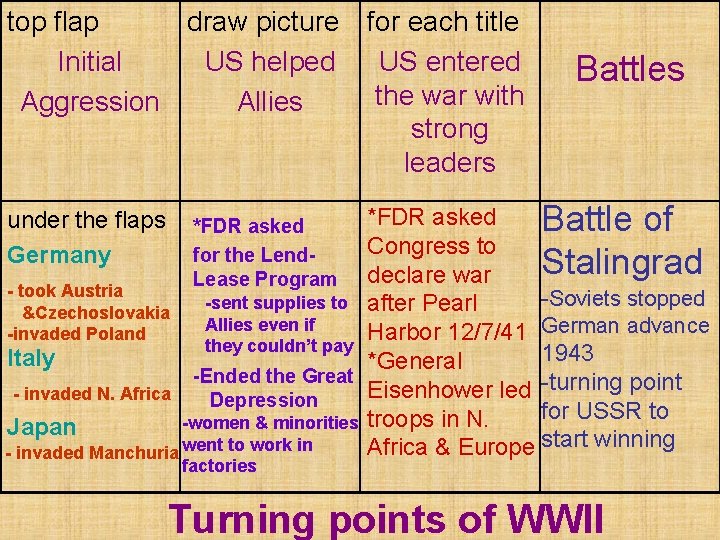 | top flap Initial Aggression | draw picture US helped Allies | for each title US entered the war with strong leaders | Battles |
|---|---|---|---|
| under the flaps Germany - took Austria &Czechoslovakia -invaded Poland Italy - invaded N. Africa Japan - invaded Manchuria | *FDR asked for the Lend-Lease Program -sent supplies to Allies even if they couldn't pay -Ended the Great Depression -women & minorities went to work in factories | *FDR asked Congress to declare war after Pearl Harbor 12/7/41 *General Eisenhower led troops in N. Africa & Europe | Battle of Stalingrad -Soviets stopped German advance 1943 -turning point for USSR to start winning |

Turning points of WWII